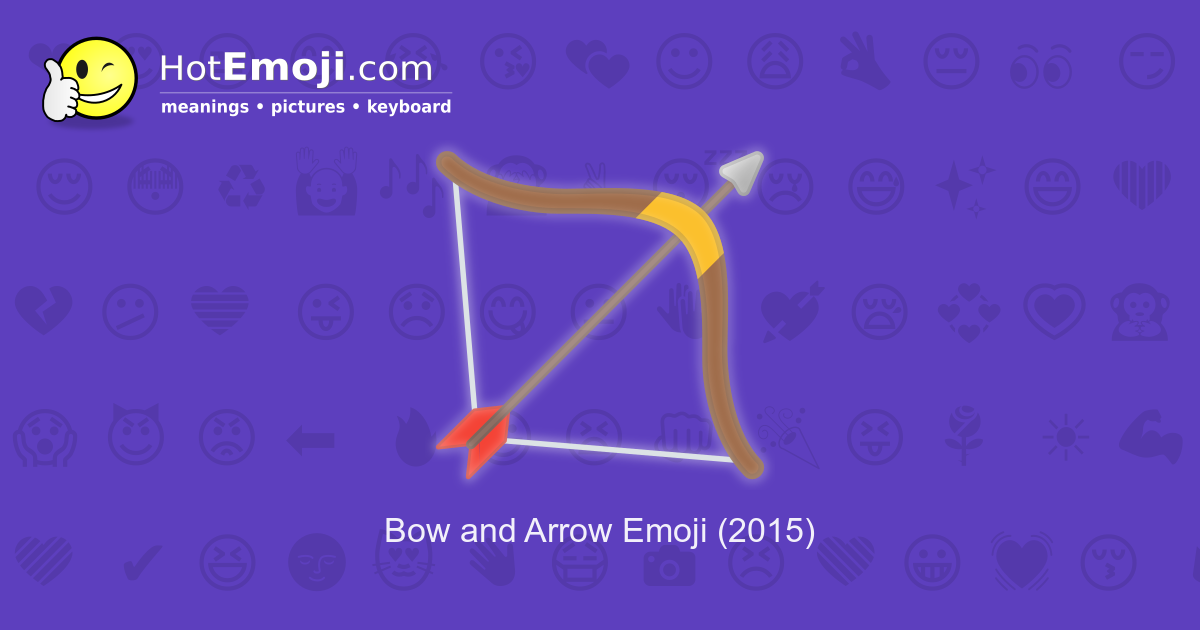 HotEmoji.com
meanings • pictures • keyboard

Bow and Arrow Emoji (2015)